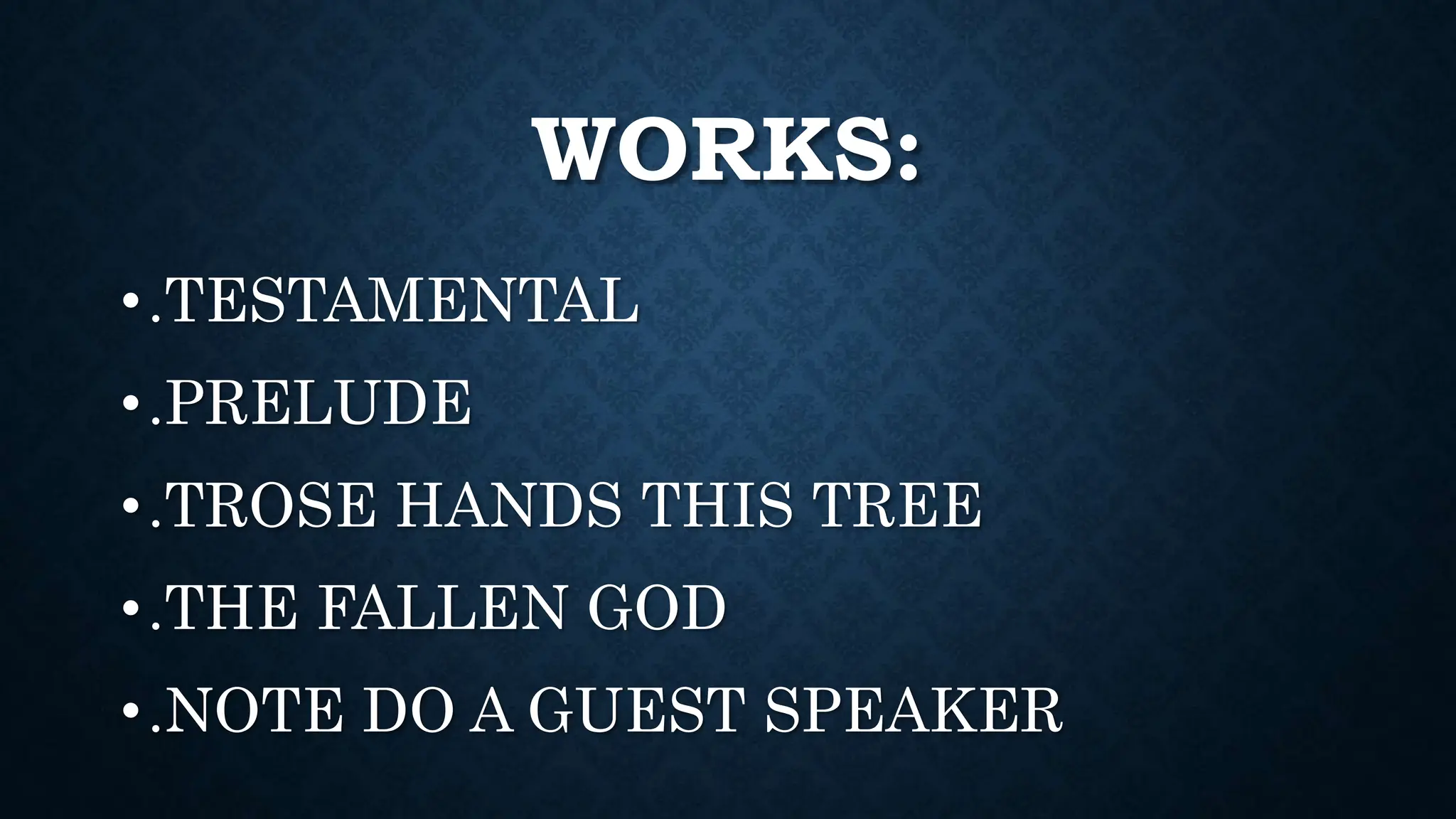 WORKS:

• .TESTAMENTAL
• .PRELUDE
• .TROSE HANDS THIS TREE
• .THE FALLEN GOD
• .NOTE DO A GUEST SPEAKER